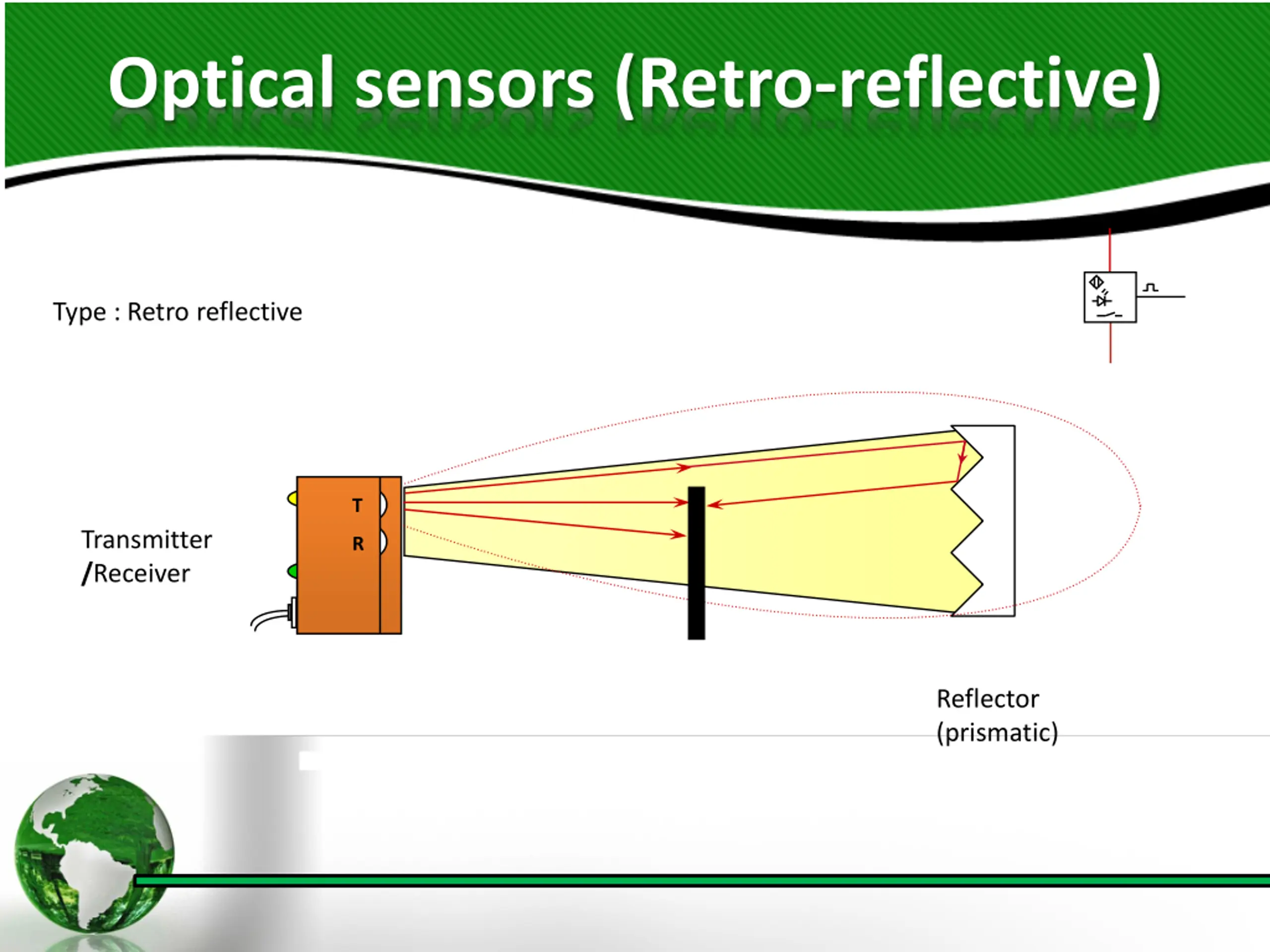 Optical sensors (Retro-reflective)

Type : Retro reflective

Transmitter /Receiver

T

R

Reflector (prismatic)